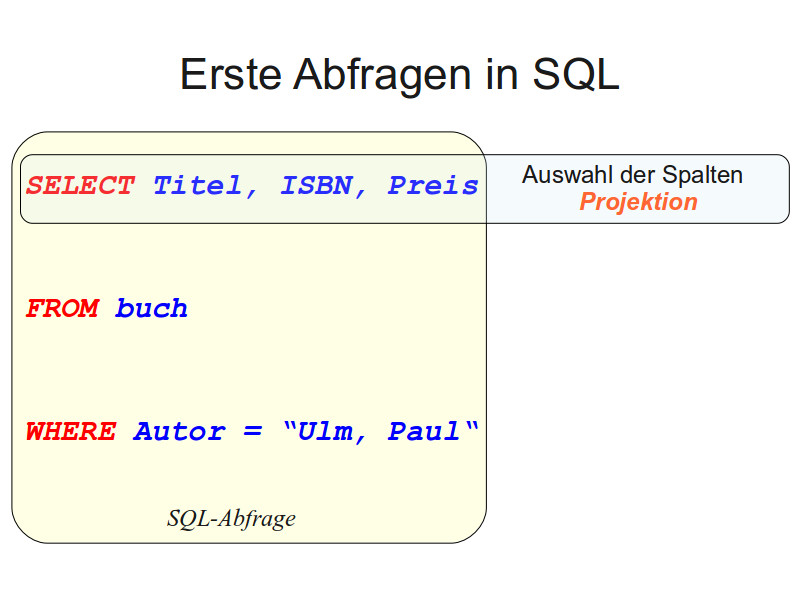 Erste Abfragen in SQL

SELECT Titel, ISBN, Preis

Auswahl der Spalten
Projektion

FROM buch

WHERE Autor = “Ulm, Paul“

SQL-Abfrage